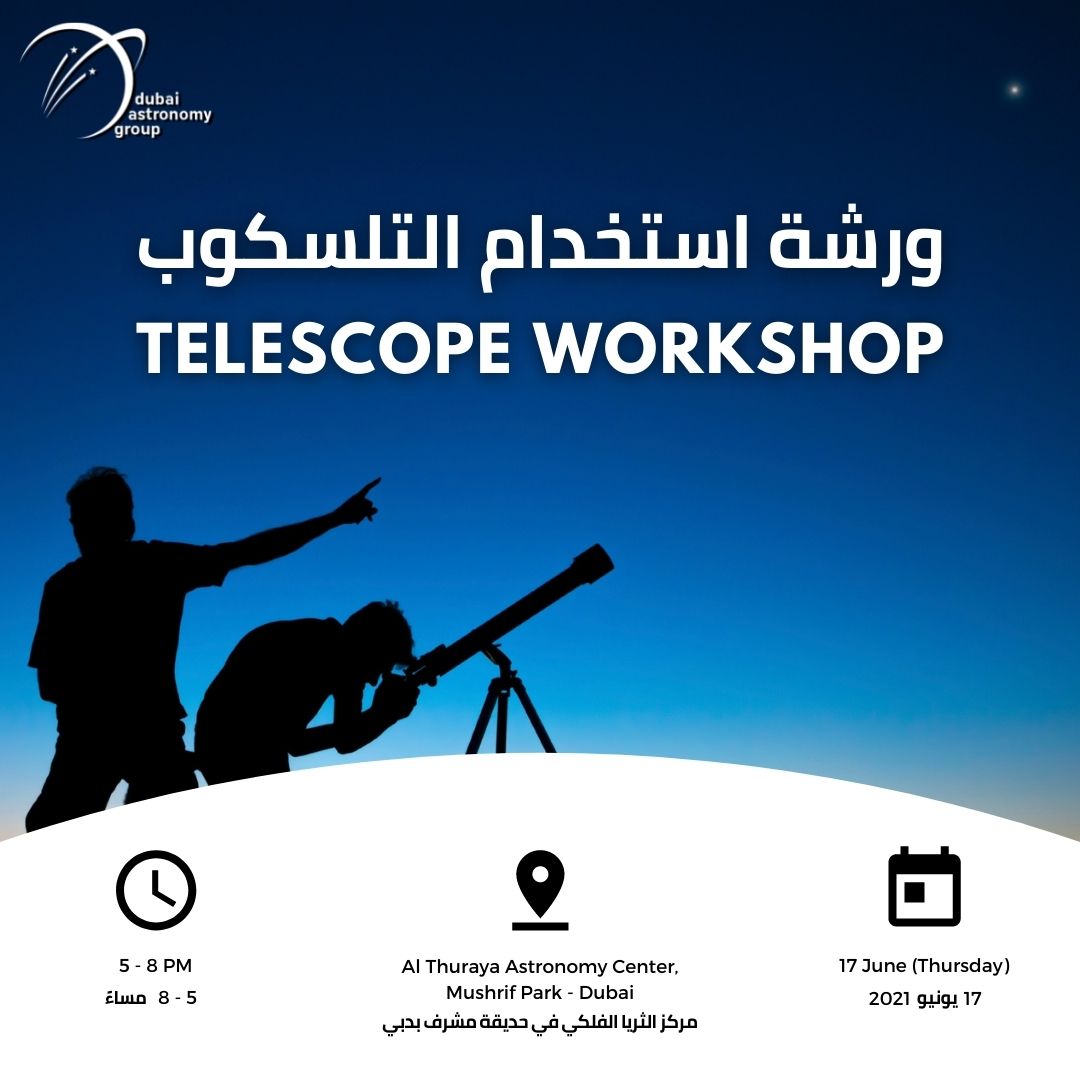 dubai astronomy group

ورشة استخدام التلسكوب
TELESCOPE WORKSHOP

5 - 8 PM
5 - 8 مساءً

Al Thuraya Astronomy Center, Mushrif Park - Dubai
مركز الثريا الفلكي في حديقة مشرف بدبي

17 June (Thursday)
17 يونيو 2021